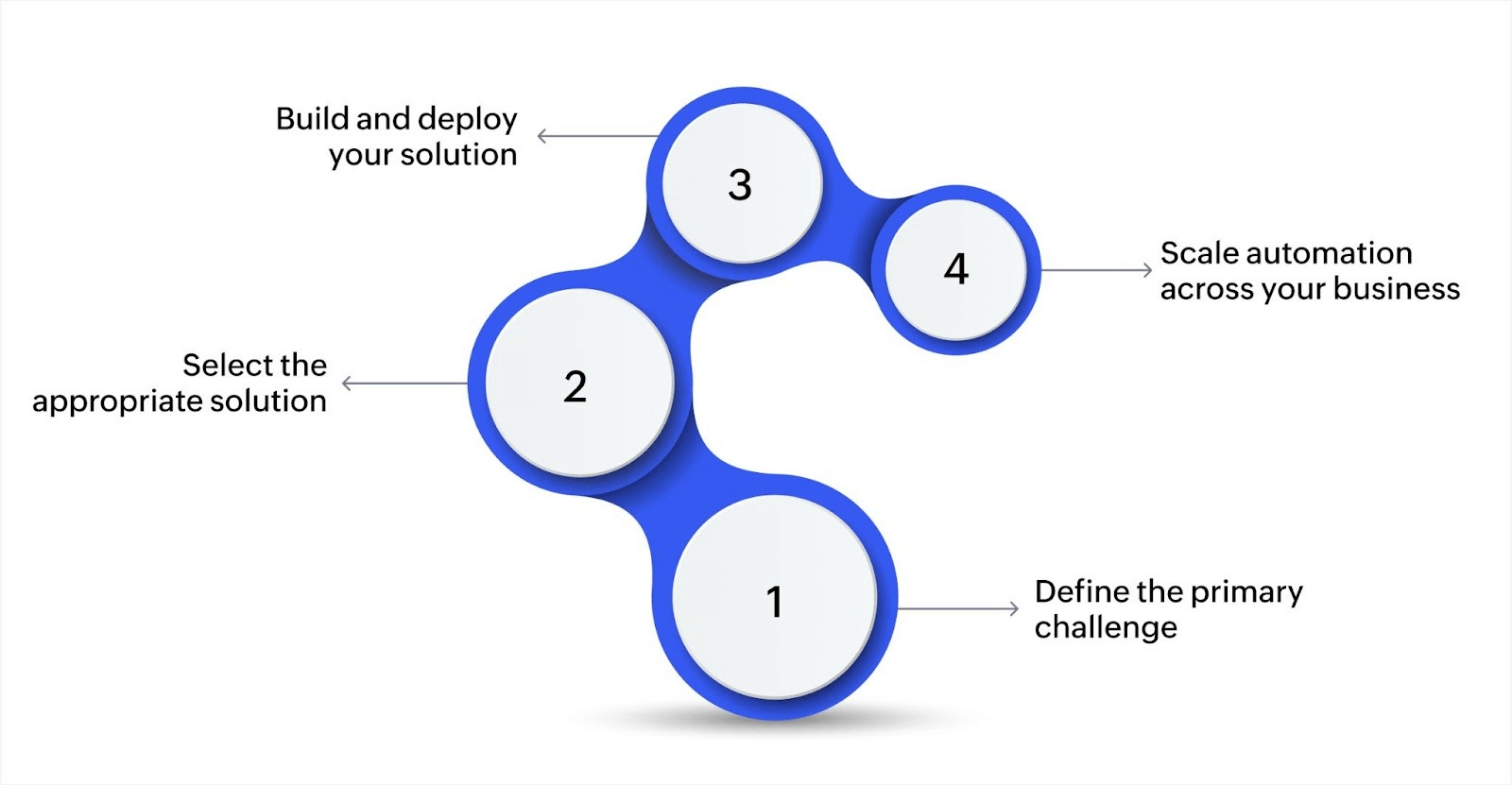 Build and deploy your solution

3

4

Scale automation across your business

Select the appropriate solution

2

1

Define the primary challenge